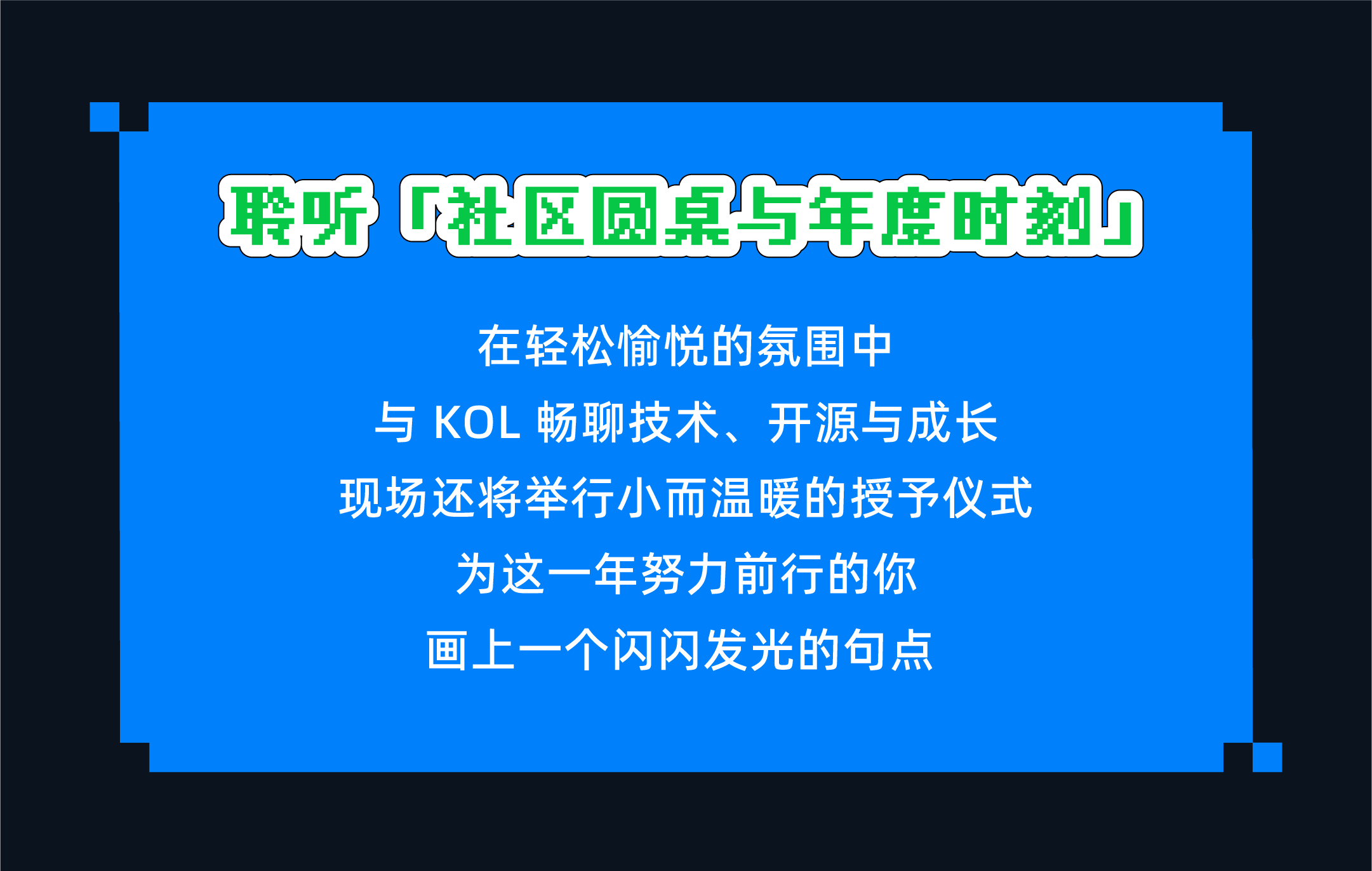 聆听「社区圆桌与年度时刻」

在轻松愉悦的氛围中
与 KOL 畅聊技术、开源与成长
现场还将举行小而温暖的授予仪式
为这一年努力前行的你
画上一个闪闪发光的句点